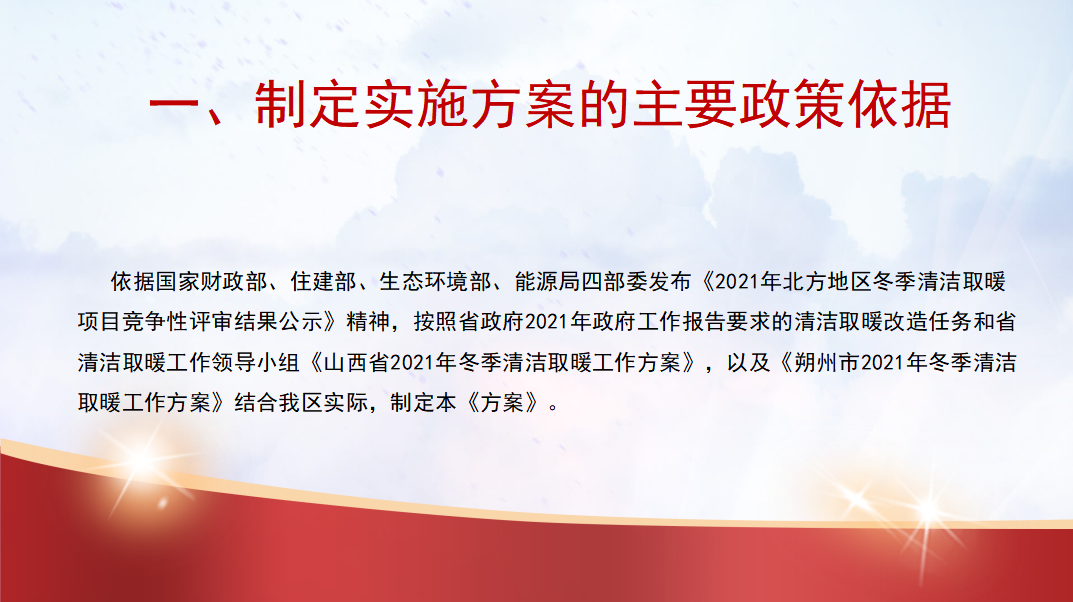 一、制定实施方案的主要政策依据

依据国家财政部、住建部、生态环境部、能源局四部委发布《2021年北方地区冬季清洁取暖项目竞争性评审结果公示》精神，按照省政府2021年政府工作报告要求的清洁取暖改造任务和省清洁取暖工作领导小组《山西省2021年冬季清洁取暖工作方案》，以及《朔州市2021年冬季清洁取暖工作方案》结合我区实际，制定本《方案》。